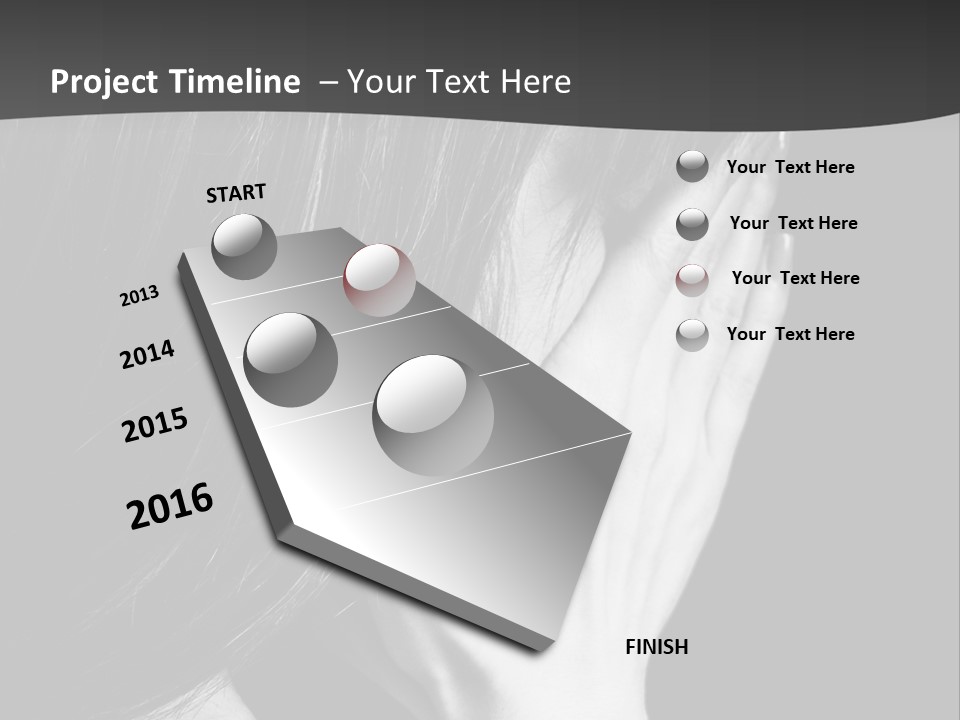 Project Timeline – Your Text Here

START

2013

2014

2015

2016

FINISH

Your Text Here

Your Text Here

Your Text Here

Your Text Here